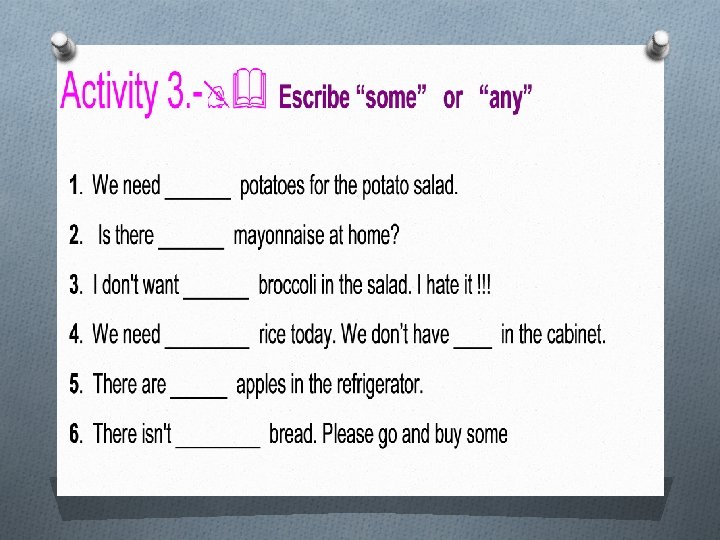 Activity 3.- Escribe “some” or “any”

1. We need ______ potatoes for the potato salad.

2. Is there ______ mayonnaise at home?

3. I don't want ______ broccoli in the salad. I hate it !!!

4. We need ________ rice today. We don't have ____ in the cabinet.

5. There are _____ apples in the refrigerator.

6. There isn't ________ bread. Please go and buy some